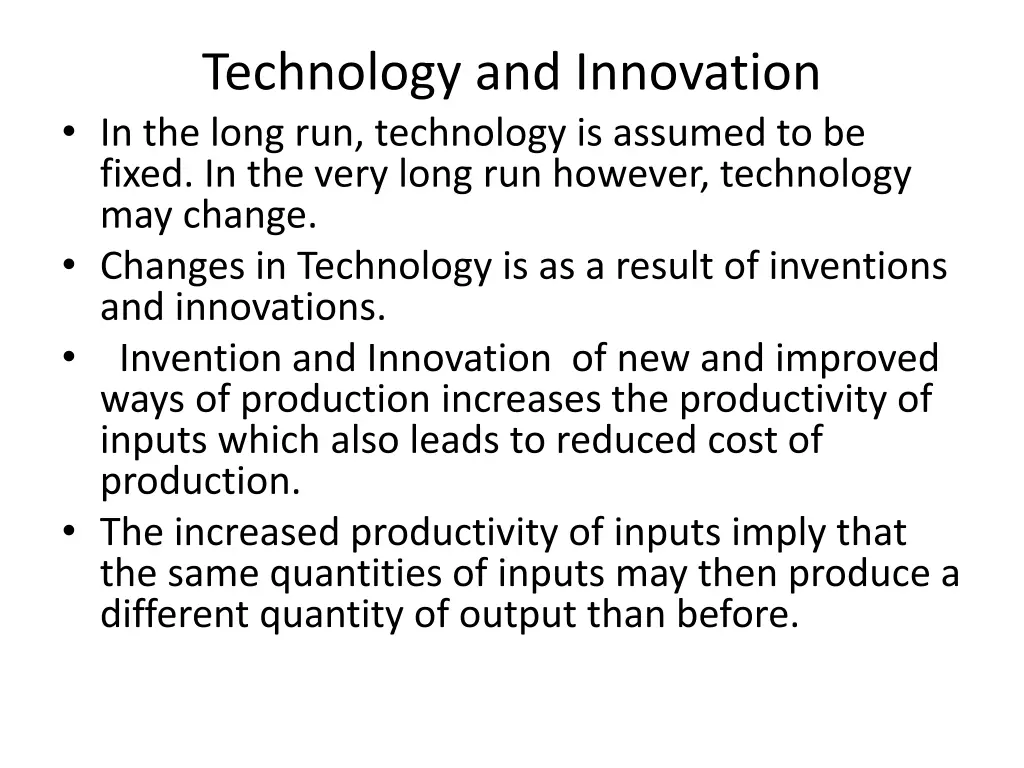 Technology and Innovation

• In the long run, technology is assumed to be fixed. In the very long run however, technology may change.
• Changes in Technology is as a result of inventions and innovations.
• Invention and Innovation of new and improved ways of production increases the productivity of inputs which also leads to reduced cost of production.
• The increased productivity of inputs imply that the same quantities of inputs may then produce a different quantity of output than before.